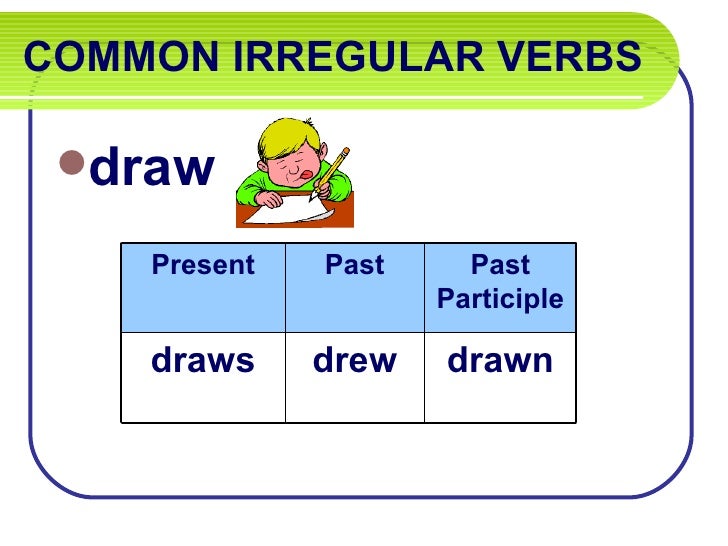 COMMON IRREGULAR VERBS

• draw

| Present | Past | Past Participle |
|---|---|---|
| draws | drew | drawn |